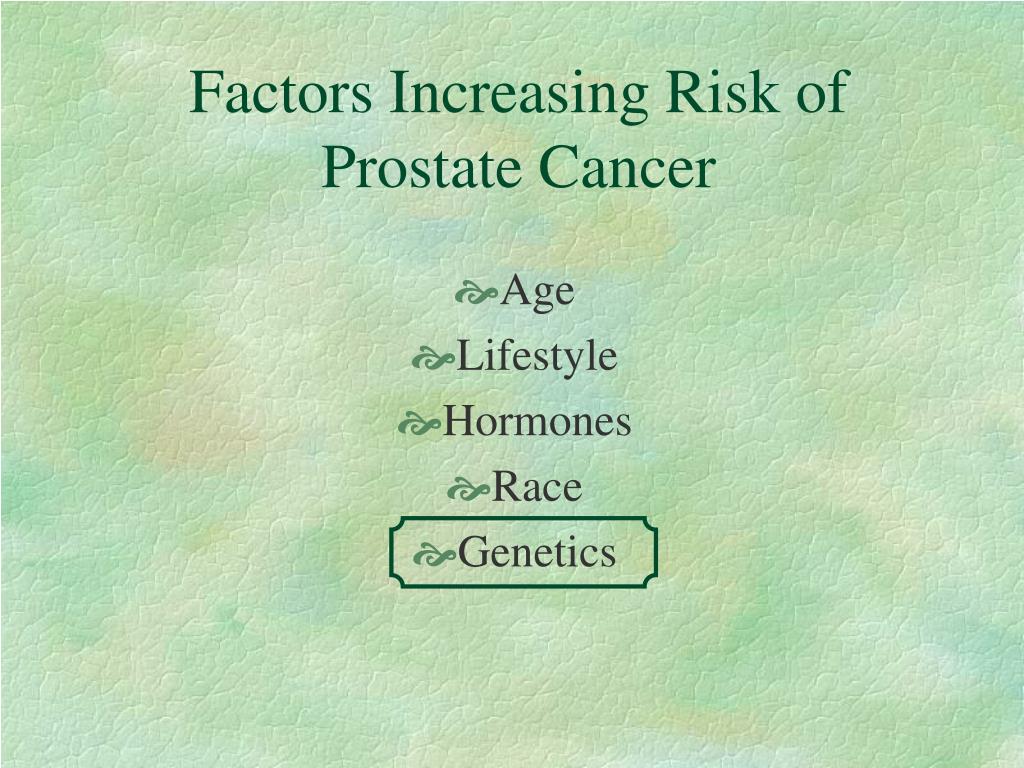 Factors Increasing Risk of Prostate Cancer

Age
Lifestyle
Hormones
Race
Genetics